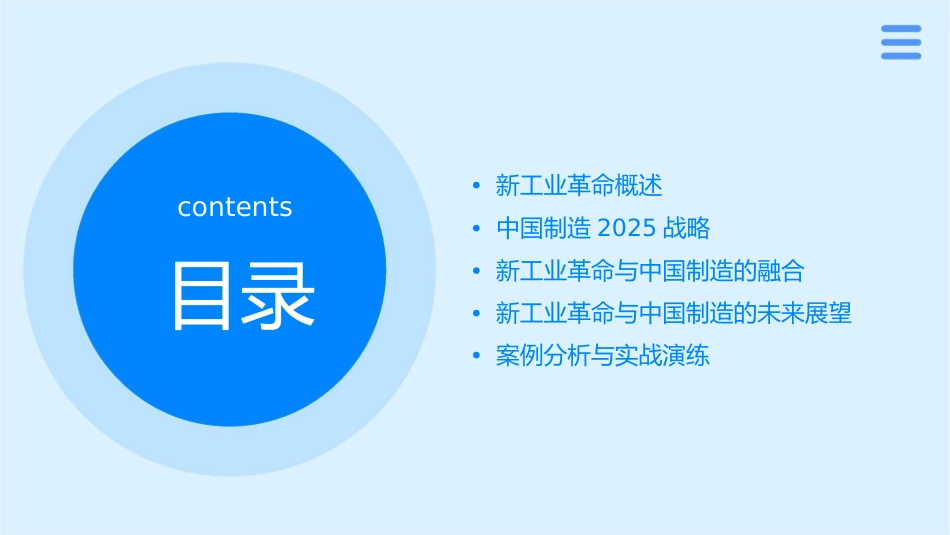 contents

目录

• 新工业革命概述
• 中国制造 2025 战略
• 新工业革命与中国制造的融合
• 新工业革命与中国制造的未来展望
• 案例分析与实战演练